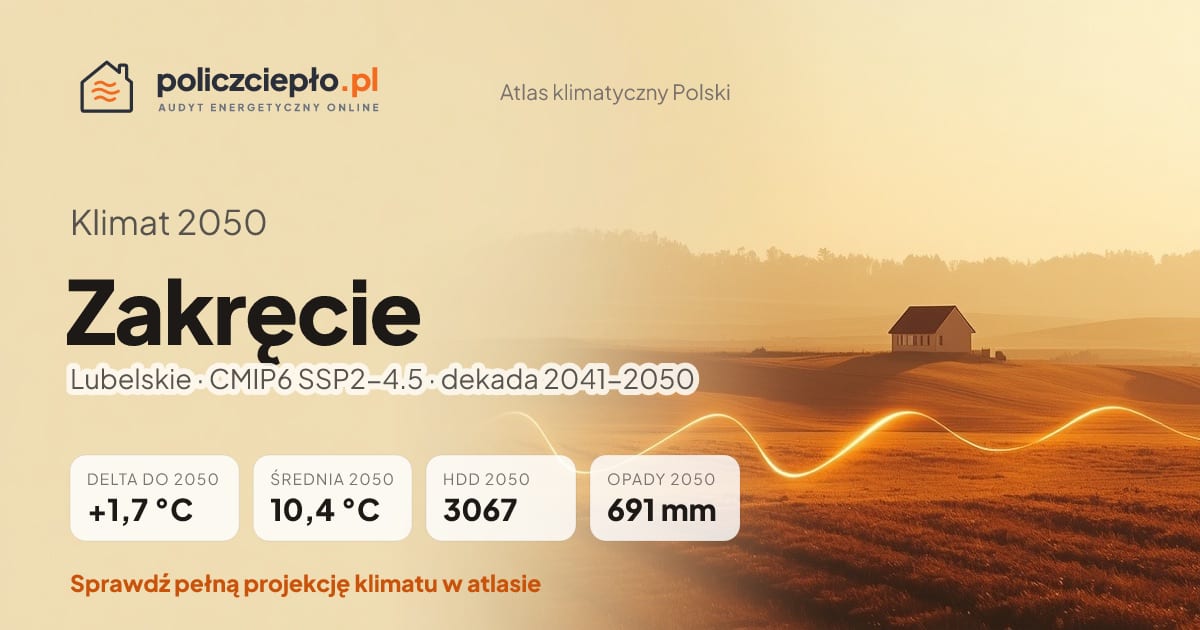 policzciepło.pl
AUDYT ENERGETYCZNY ONLINE

Atlas klimatyczny Polski

Klimat 2050

Zakręcie

Lubelskie · CMIP6 SSP2–4.5 · dekada 2041–2050

DELTA DO 2050
+1,7 °C

ŚREDNIA 2050
10,4 °C

HDD 2050
3067

OPADY 2050
691 mm

Sprawdź pełną projekcję klimatu w atlasie